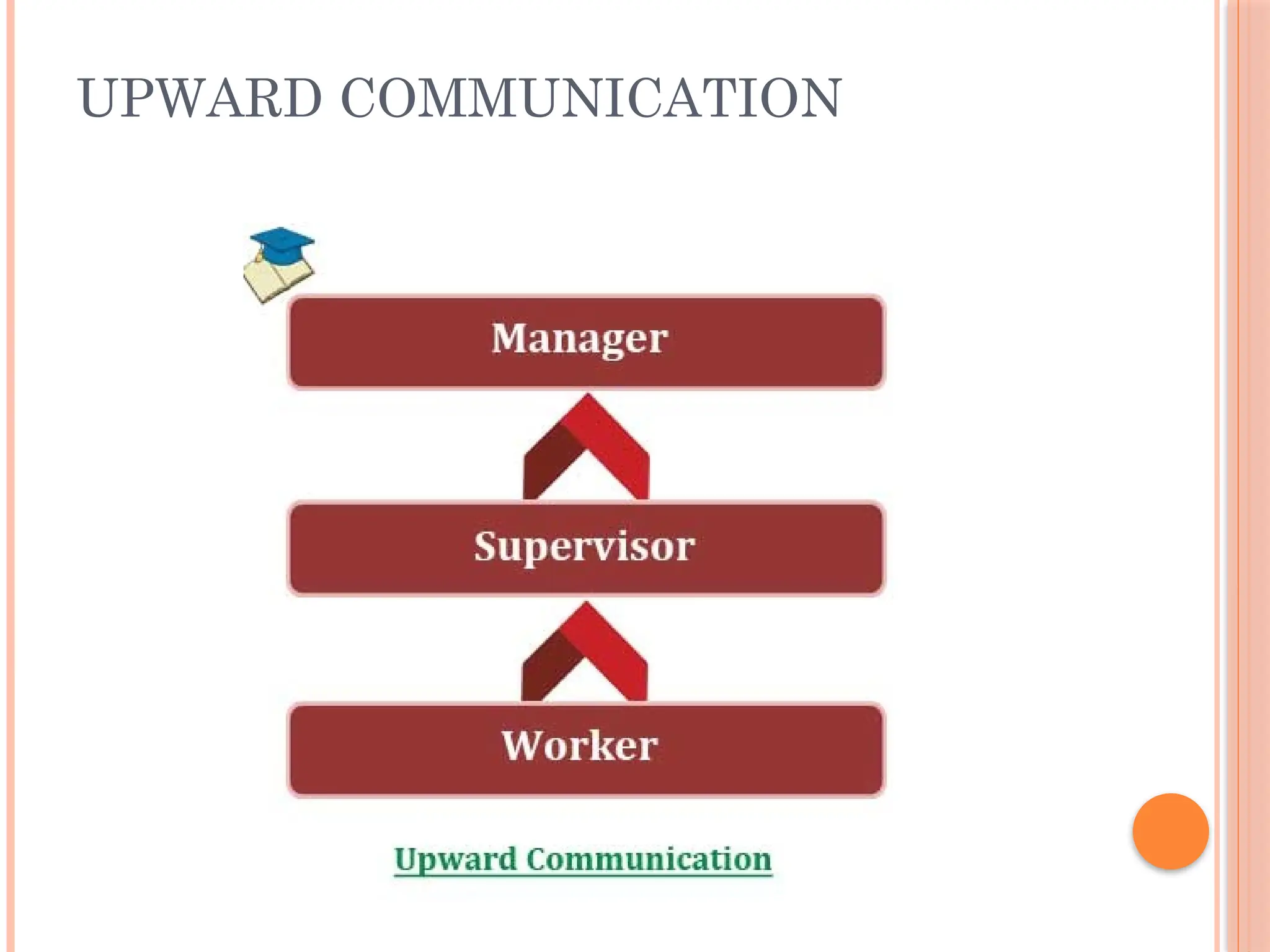 UPWARD COMMUNICATION

Manager

Supervisor

Worker

Upward Communication